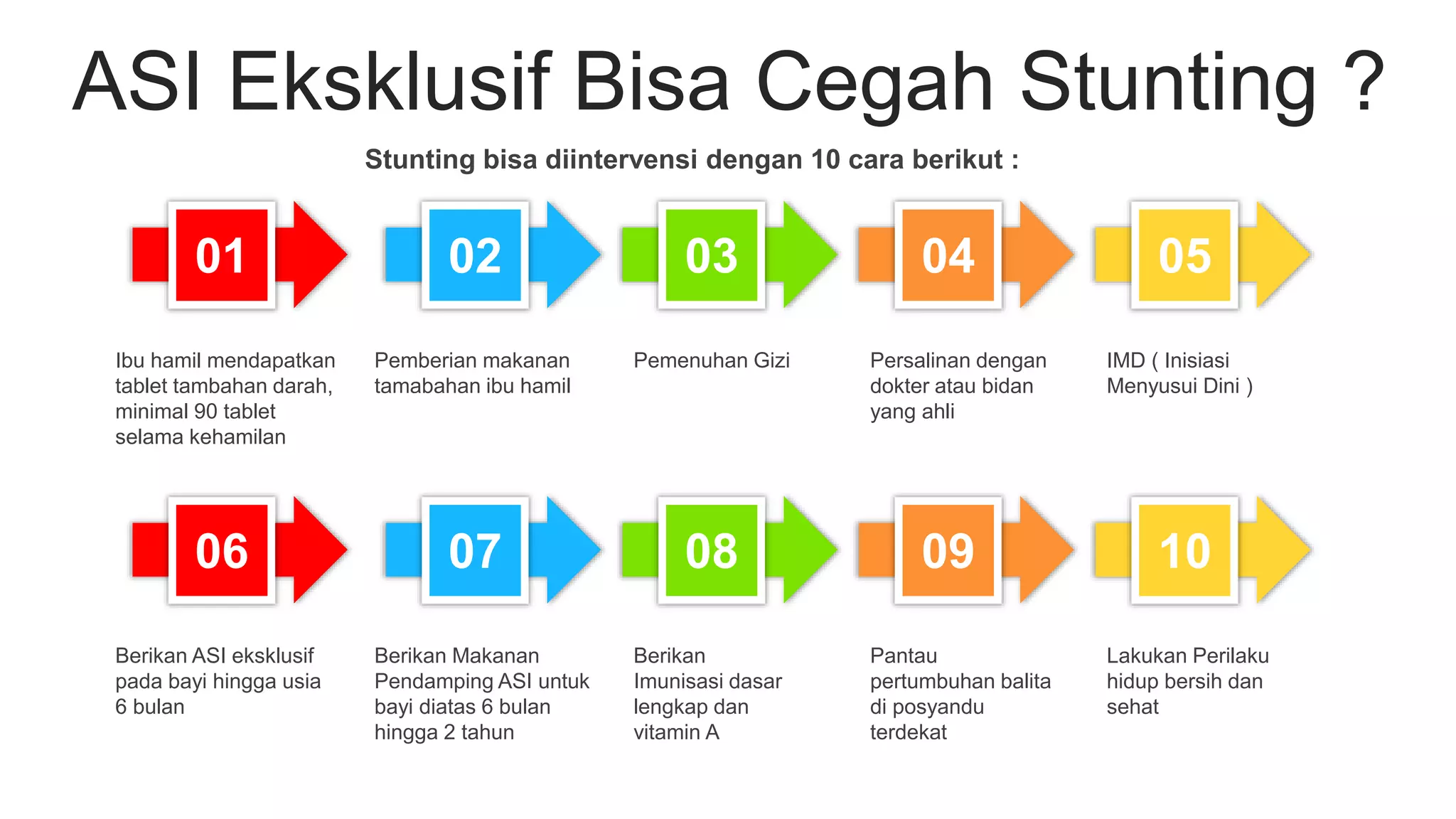 ASI Eksklusif Bisa Cegah Stunting ?

Stunting bisa diintervensi dengan 10 cara berikut :

01

Ibu hamil mendapatkan tablet tambahan darah, minimal 90 tablet selama kehamilan

02

Pemberian makanan tamabahan ibu hamil

03

Pemenuhan Gizi

04

Persalinan dengan dokter atau bidan yang ahli

05

IMD ( Inisiasi Menyusui Dini )

06

Berikan ASI eksklusif pada bayi hingga usia 6 bulan

07

Berikan Makanan Pendamping ASI untuk bayi diatas 6 bulan hingga 2 tahun

08

Berikan Imunisasi dasar lengkap dan vitamin A

09

Pantau pertumbuhan balita di posyandu terdekat

10

Lakukan Perilaku hidup bersih dan sehat